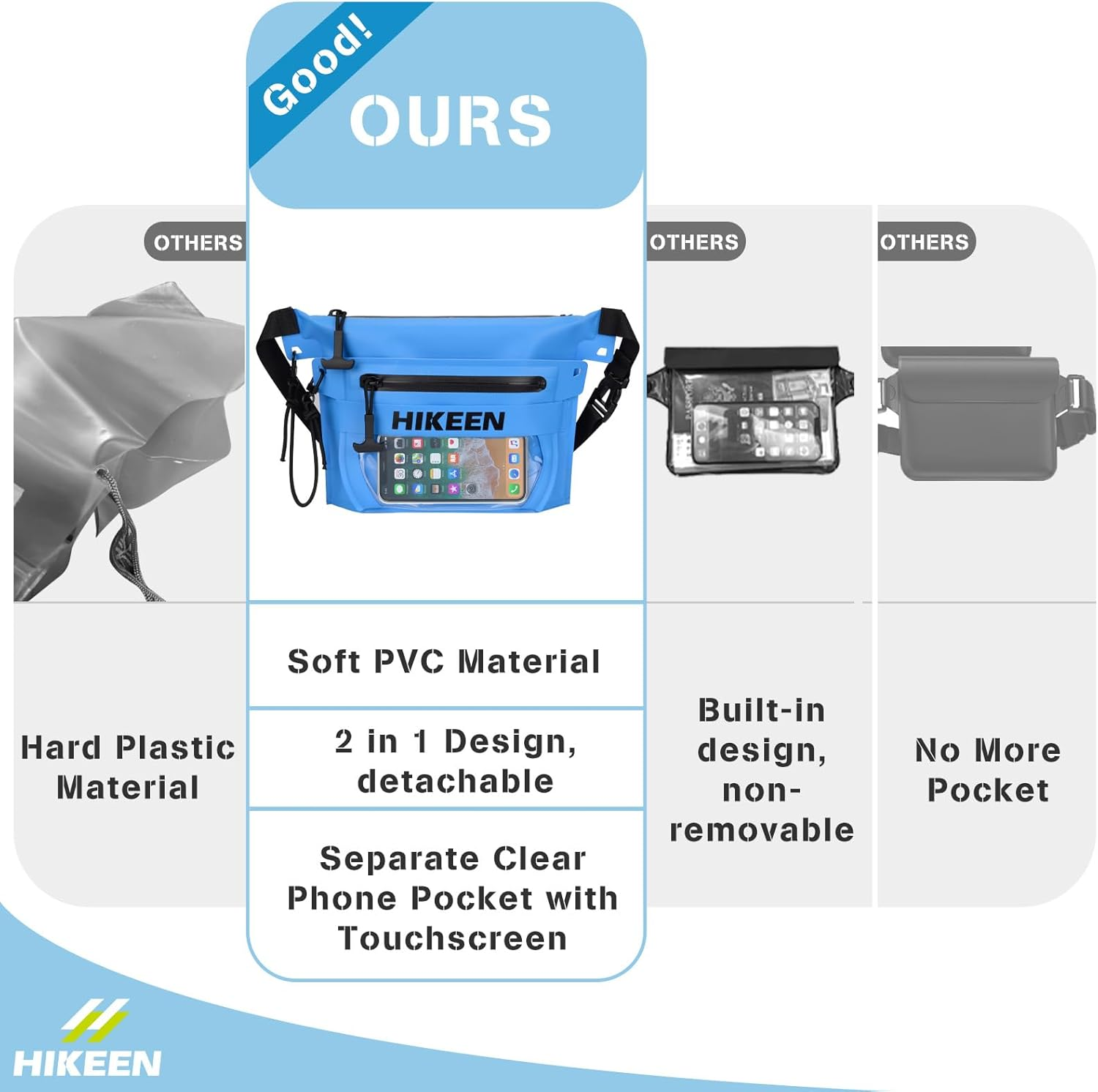 Good!
OURS

OTHERS

OTHERS

OTHERS

HIKEEN

Hard Plastic Material

Soft PVC Material

2 in 1 Design, detachable

Separate Clear Phone Pocket with Touchscreen

Built-in design, non-removable

No More Pocket

HIKEEN